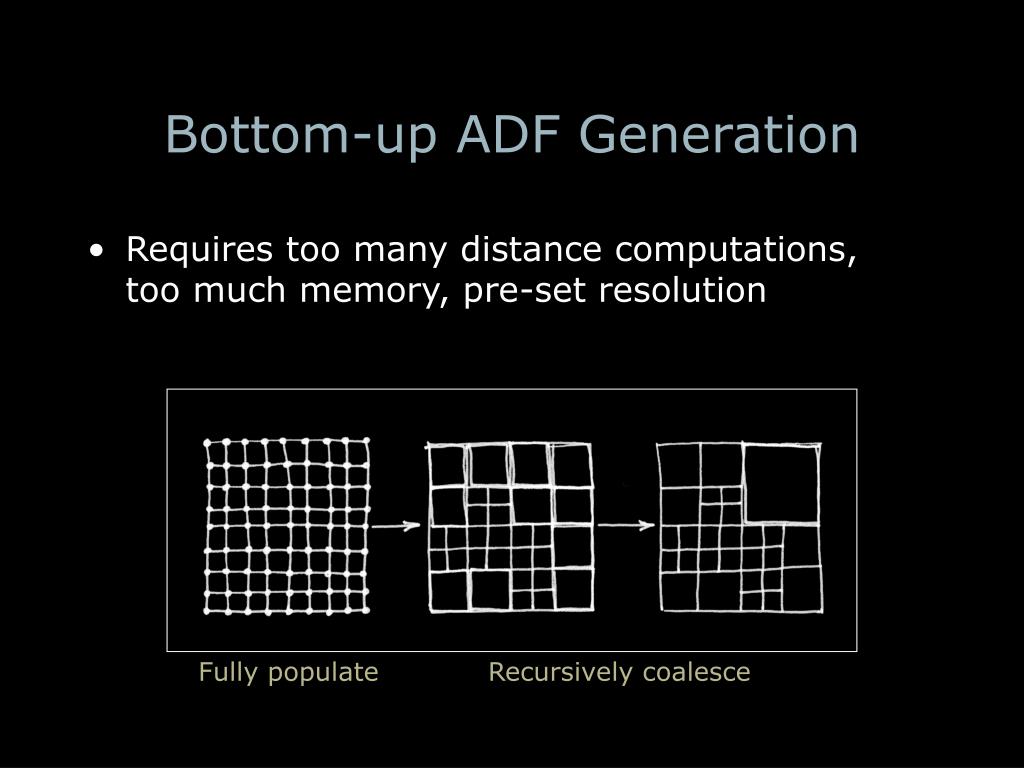 Bottom-up ADF Generation

• Requires too many distance computations, too much memory, pre-set resolution

Fully populate

Recursively coalesce